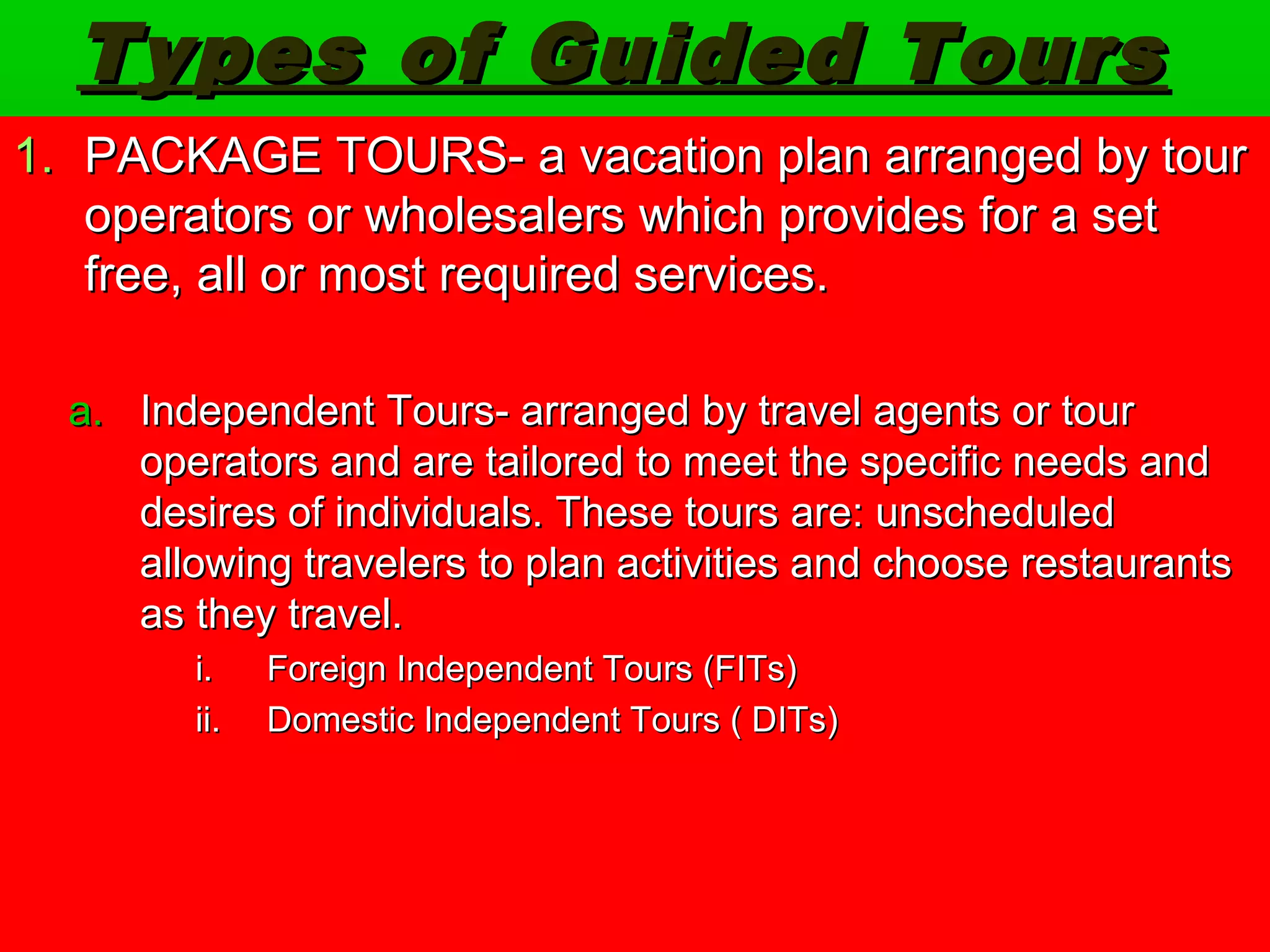 Types of Guided Tours

1. PACKAGE TOURS- a vacation plan arranged by tour operators or wholesalers which provides for a set free, all or most required services.

a. Independent Tours- arranged by travel agents or tour operators and are tailored to meet the specific needs and desires of individuals. These tours are: unscheduled allowing travelers to plan activities and choose restaurants as they travel.

i. Foreign Independent Tours (FITs)

ii. Domestic Independent Tours ( DITs)